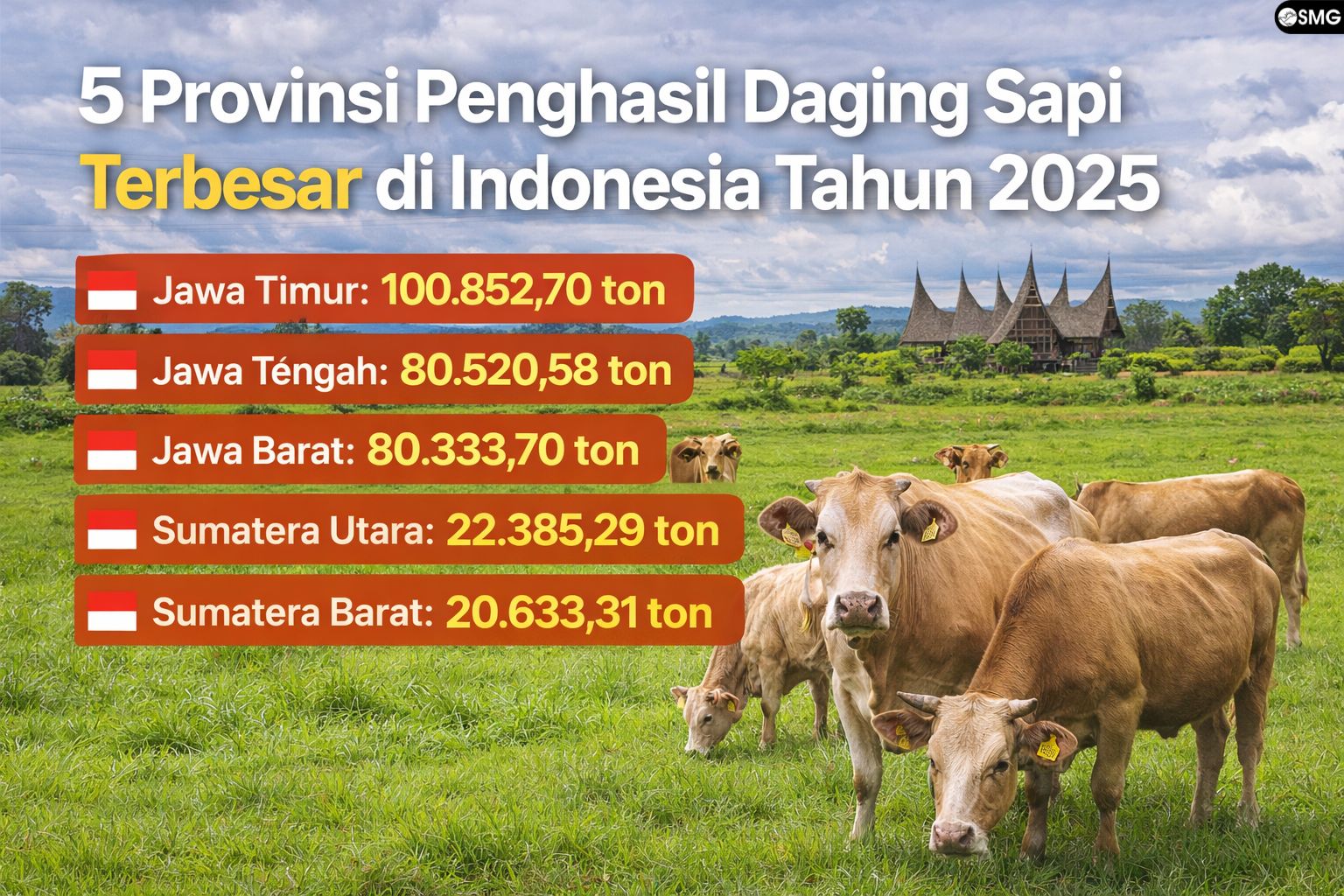 SMG

5 Provinsi Penghasil Daging Sapi Terbesar di Indonesia Tahun 2025

Jawa Timur: 100.852,70 ton

Jawa Téngah: 80.520,58 ton

Jawa Barat: 80.333,70 ton

Sumatera Utara: 22.385,29 ton

Sumatera Barat: 20.633,31 ton